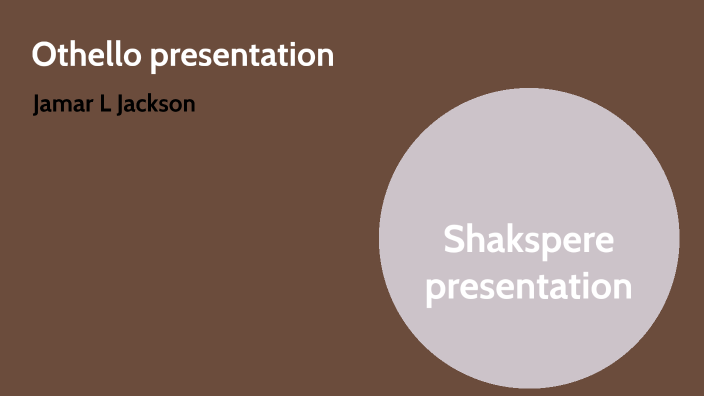 Othello presentation

Jamar L Jackson

Shakspere presentation